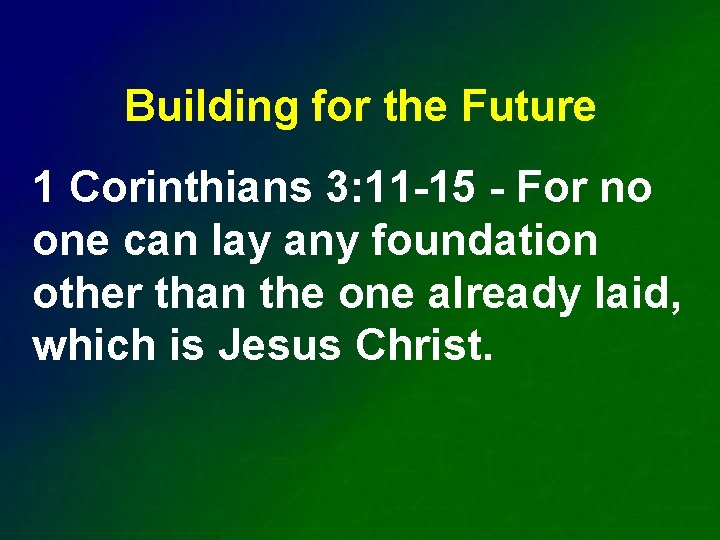 Building for the Future

1 Corinthians 3:11-15 - For no one can lay any foundation other than the one already laid, which is Jesus Christ.